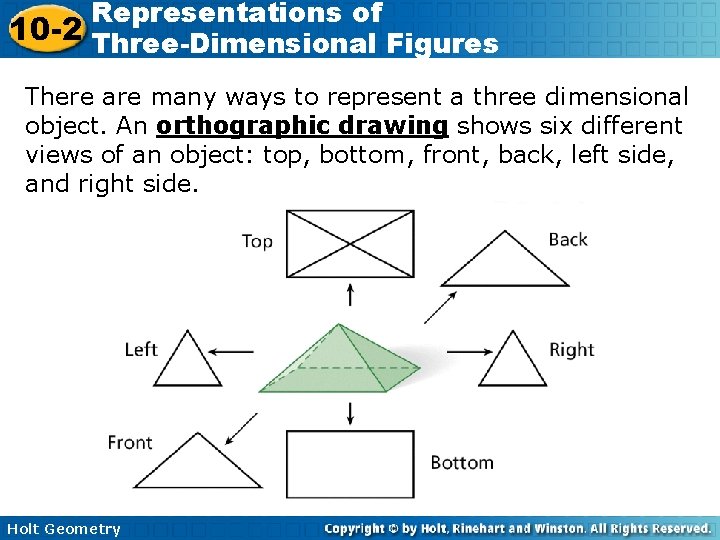 10-2 Representations of Three-Dimensional Figures

There are many ways to represent a three dimensional object. An orthographic drawing shows six different views of an object: top, bottom, front, back, left side, and right side.

Top

Back

Left

Right

Front

Bottom

Holt Geometry

Copyright © by Holt, Rinehart and Winston. All Rights Reserved.